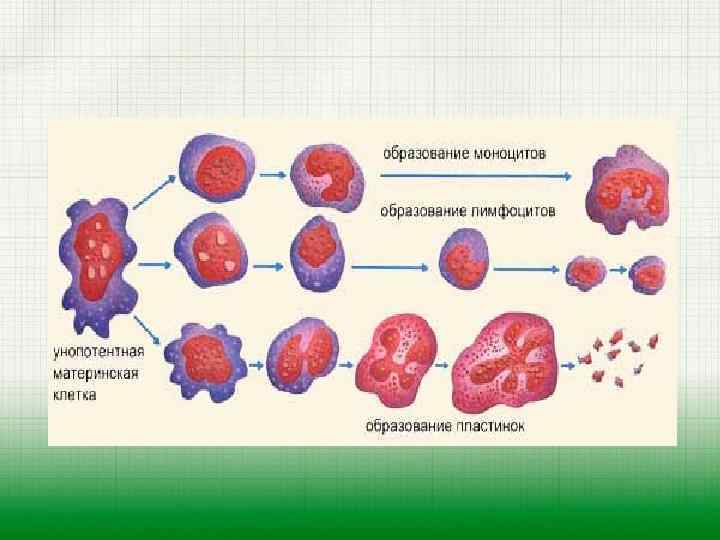 образование моноцитов

образование лимфоцитов

унопотентная материнская клетка

образование пластинок